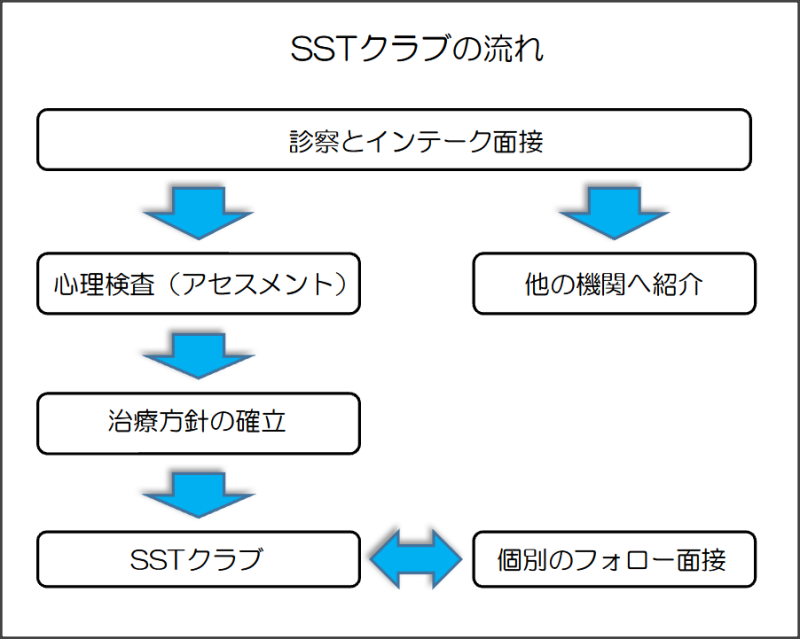 SSTクラブの流れ

診察とインテーク面接

心理検査（アセスメント）

他の機関へ紹介

治療方針の確立

SSTクラブ

個別のフォロー面接